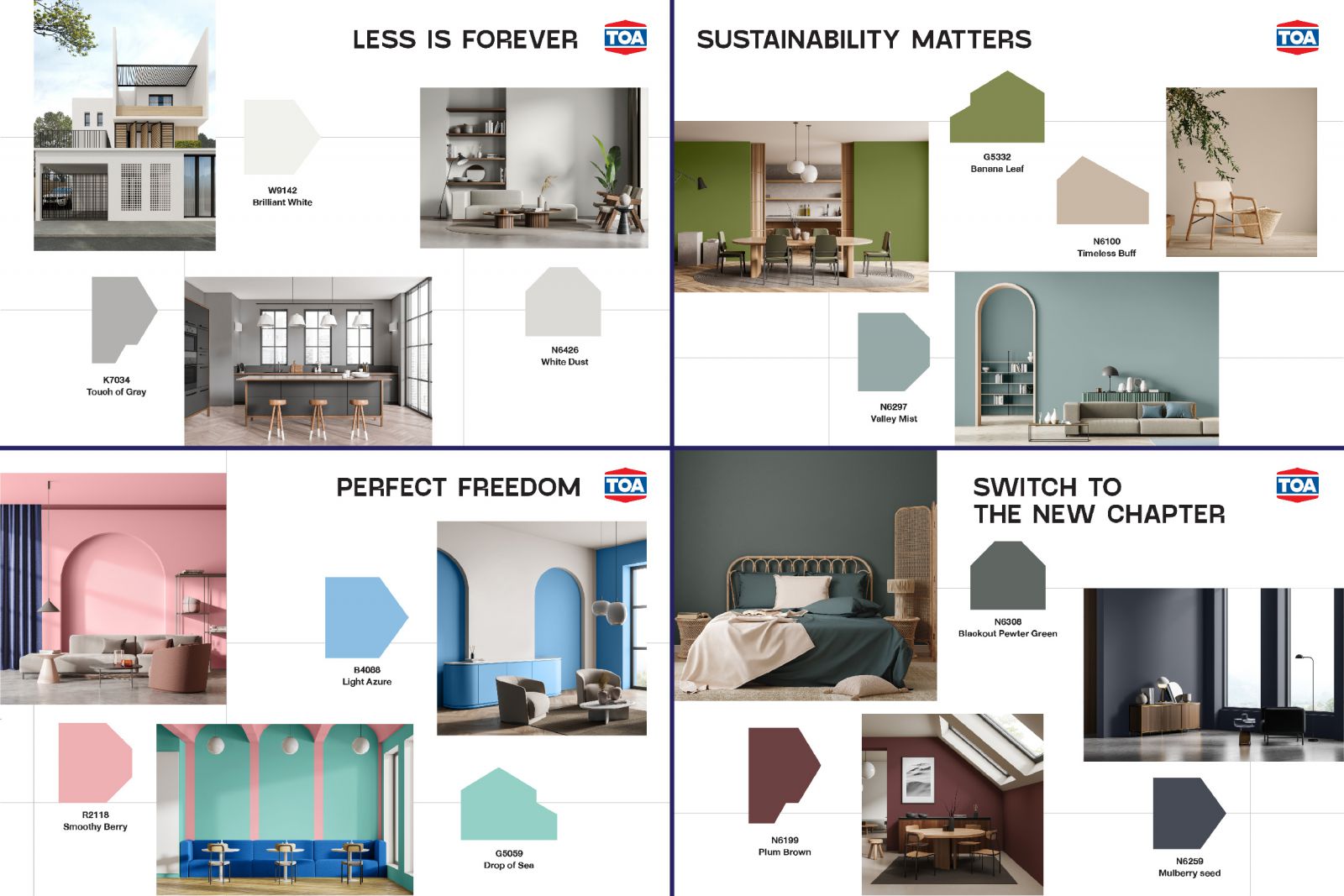 LESS IS FOREVER

TOA

W9142
Brilliant White

K7034
Touch of Gray

N6426
White Dust

SUSTAINABILITY MATTERS

TOA

G5332
Banana Leaf

N6100
Timeless Buff

N6297
Valley Mist

PERFECT FREEDOM

TOA

B4088
Light Azure

R2118
Smoothy Berry

G5059
Drop of Sea

SWITCH TO THE NEW CHAPTER

TOA

N6308
Blackout Pewter Green

N6199
Plum Brown

N6259
Mulberry seed